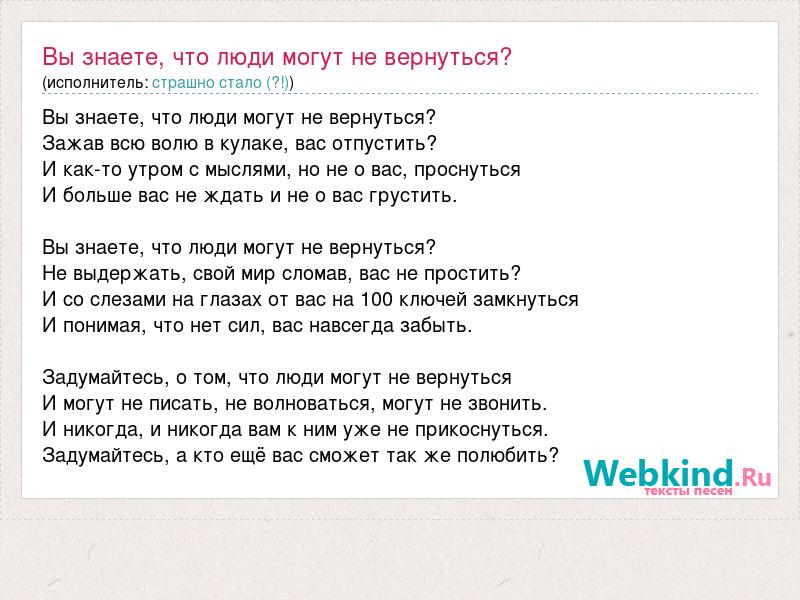 Вы знаете, что люди могут не вернуться?
(исполнитель: страшно стало (?!))

Вы знаете, что люди могут не вернуться?
Зажав всю волю в кулаке, вас отпустить?
И как-то утром с мыслями, но не о вас, проснуться
И больше вас не ждать и не о вас грустить.

Вы знаете, что люди могут не вернуться?
Не выдержать, свой мир сломав, вас не простить?
И со слезами на глазах от вас на 100 ключей замкнуться
И понимая, что нет сил, вас навсегда забыть.

Задумайтесь, о том, что люди могут не вернуться
И могут не писать, не волноваться, могут не звонить.
И никогда, и никогда вам к ним уже не прикоснуться.
Задумайтесь, а кто ещё вас сможет так же полюбить?

Webkind.Ru
тексты песен